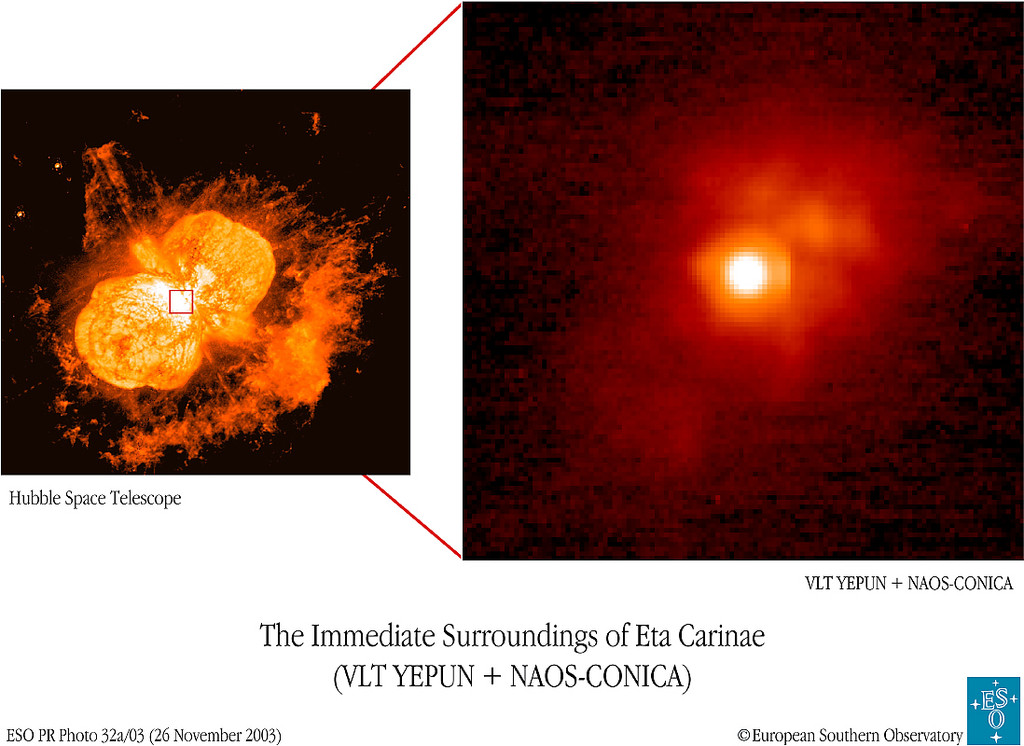 Hubble Space Telescope

VLT YEPUN + NAOS-CONICA

The Immediate Surroundings of Eta Carinae
(VLT YEPUN + NAOS-CONICA)

ESO PR Photo 32a/03 (26 November 2003)

©European Southern Observatory

ESO